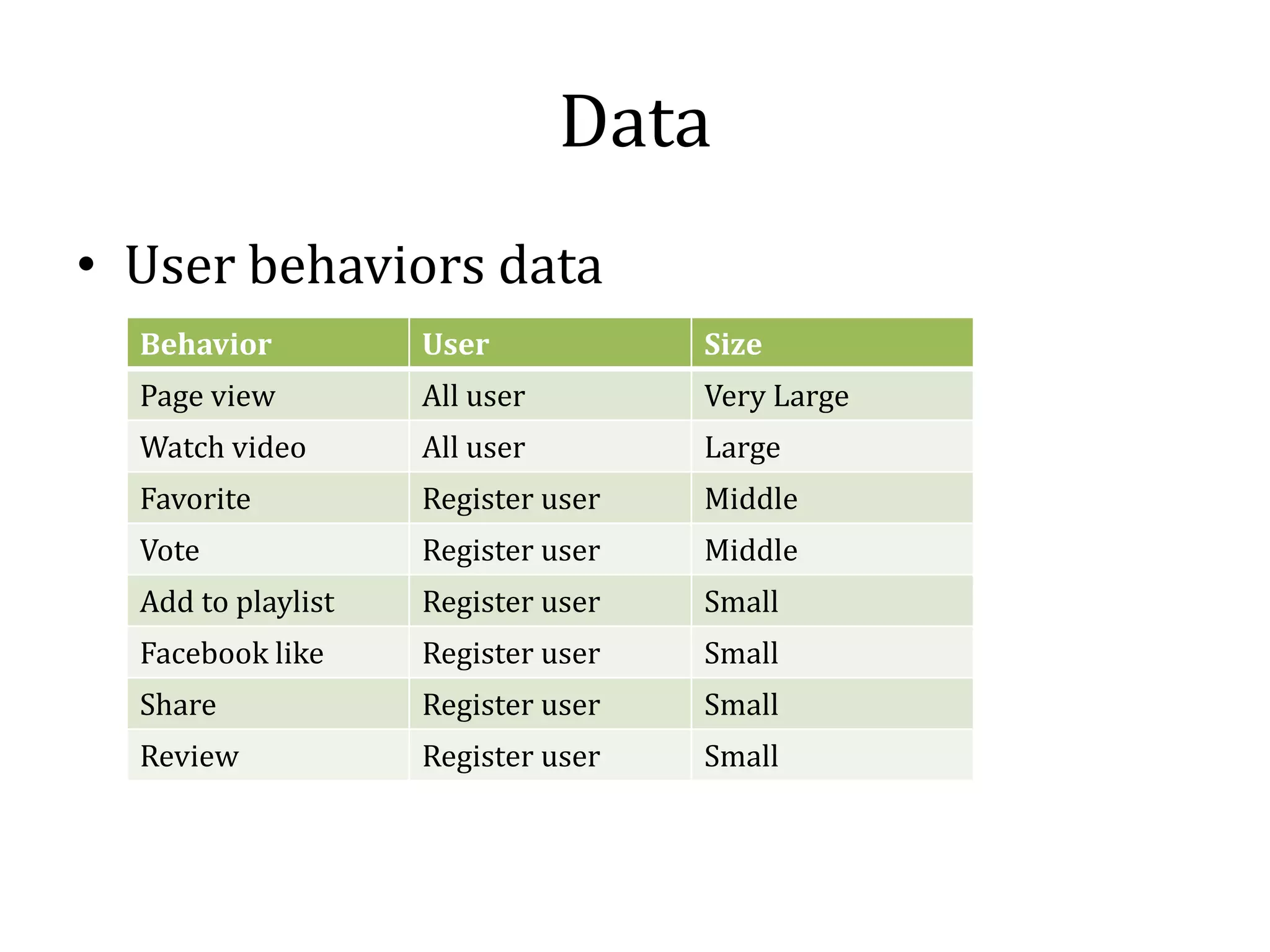 Data

• User behaviors data

| Behavior | User | Size |
|---|---|---|
| Page view | All user | Very Large |
| Watch video | All user | Large |
| Favorite | Register user | Middle |
| Vote | Register user | Middle |
| Add to playlist | Register user | Small |
| Facebook like | Register user | Small |
| Share | Register user | Small |
| Review | Register user | Small |